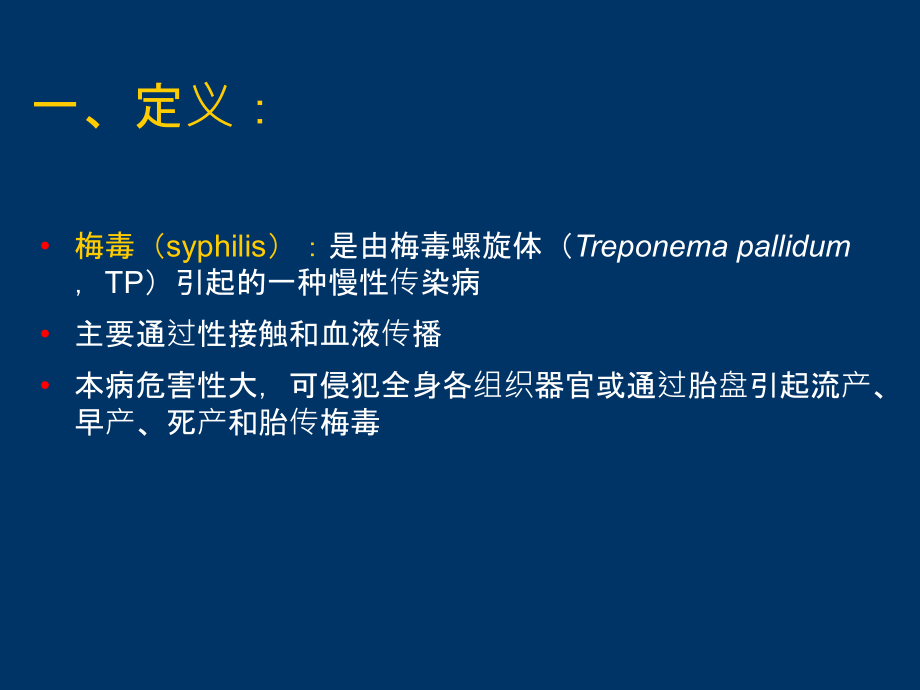 一、定义：

• 梅毒（syphilis）：是由梅毒螺旋体（Treponema pallidum，TP）引起的一种慢性传染病

• 主要通过性接触和血液传播

• 本病危害性大，可侵犯全身各组织器官或通过胎盘引起流产、早产、死产和胎传梅毒